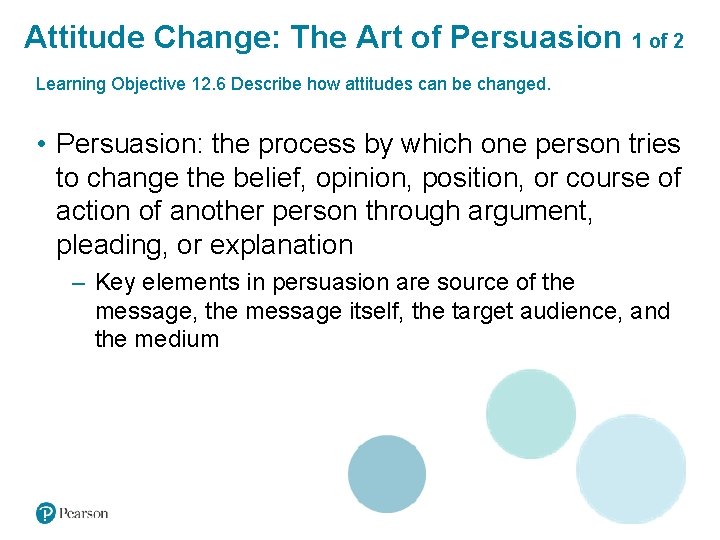 Attitude Change: The Art of Persuasion 1 of 2

Learning Objective 12.6 Describe how attitudes can be changed.

• Persuasion: the process by which one person tries to change the belief, opinion, position, or course of action of another person through argument, pleading, or explanation

– Key elements in persuasion are source of the message, the message itself, the target audience, and the medium

Pearson